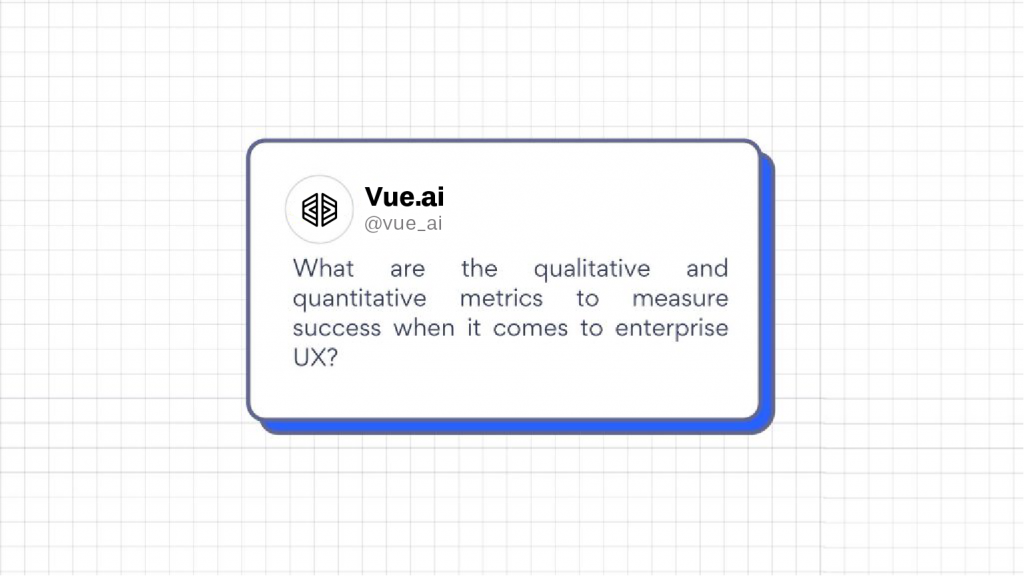 Vue.ai
@vue_ai

What are the qualitative and quantitative metrics to measure success when it comes to enterprise UX?